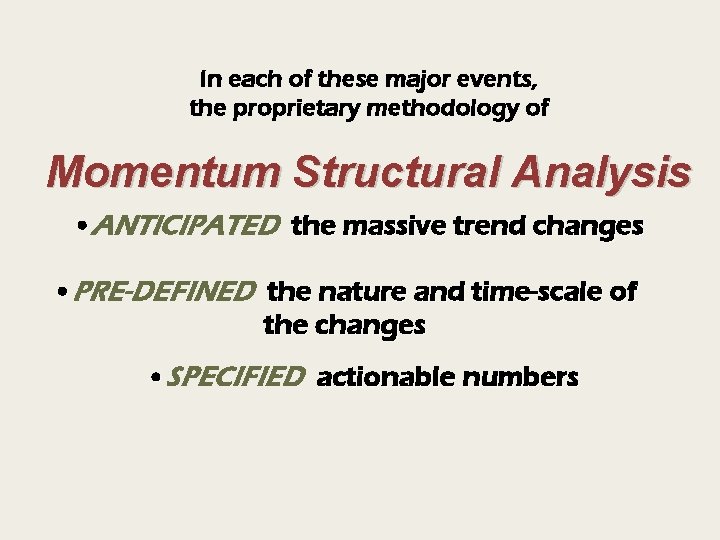 In each of these major events, the proprietary methodology of

Momentum Structural Analysis

• ANTICIPATED the massive trend changes

• PRE-DEFINED the nature and time-scale of the changes

• SPECIFIED actionable numbers